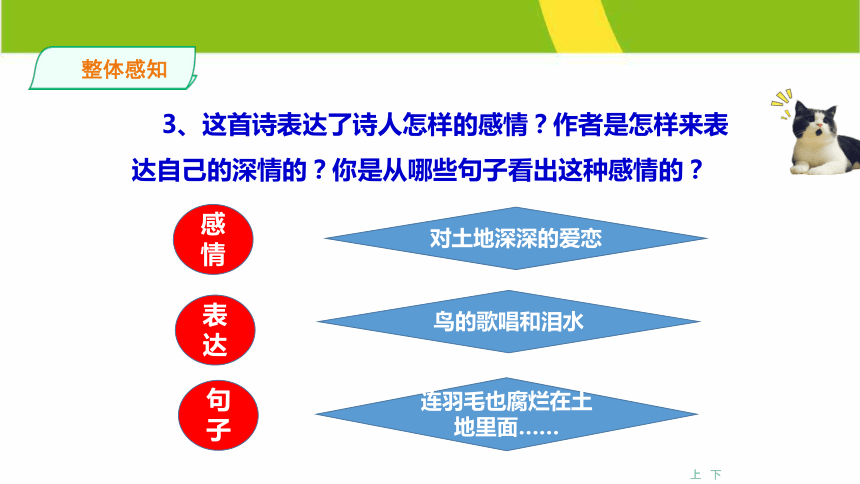 整体感知

3、这首诗表达了诗人怎样的感情？作者是怎样来表达自己的深情的？你是从哪些句子看出这种感情的？

感情

对土地深深的爱恋

表达

鸟的歌唱和泪水

句子

连羽毛也腐烂在土地里面……

上 下